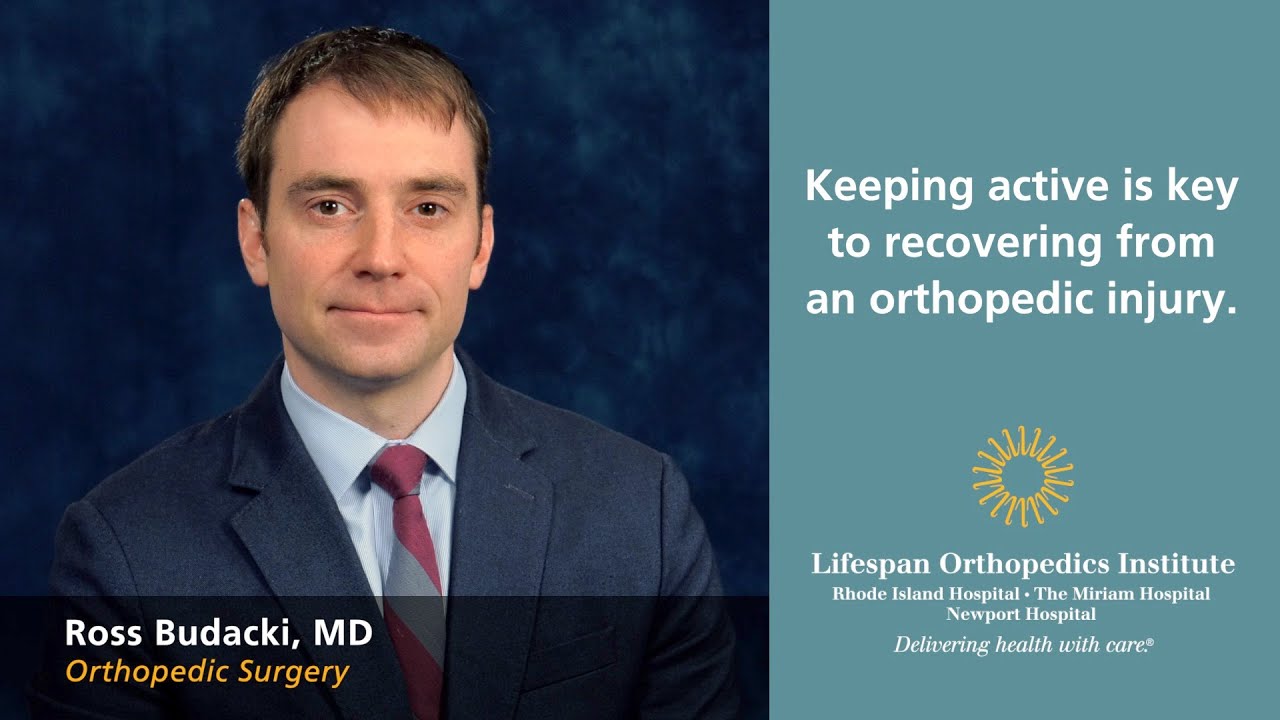 Ross Budacki, MD
Orthopedic Surgery

Keeping active is key to recovering from an orthopedic injury.

Lifespan Orthopedics Institute
Rhode Island Hospital • The Miriam Hospital
Newport Hospital
Delivering health with care.®